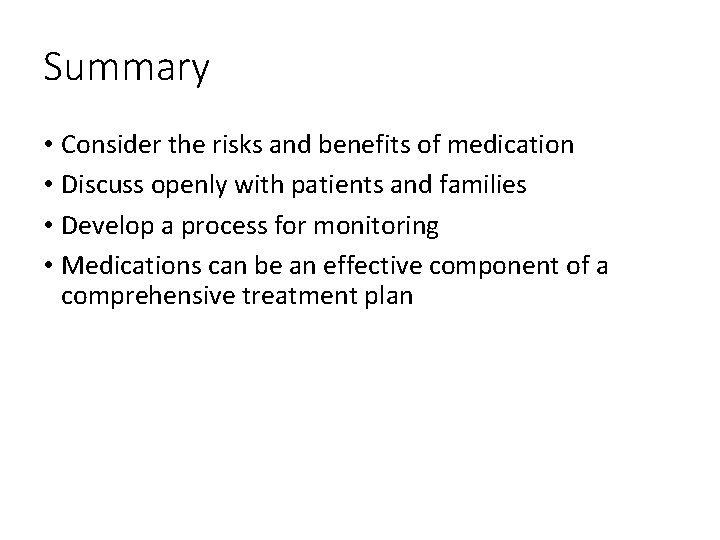 Summary

• Consider the risks and benefits of medication
• Discuss openly with patients and families
• Develop a process for monitoring
• Medications can be an effective component of a comprehensive treatment plan